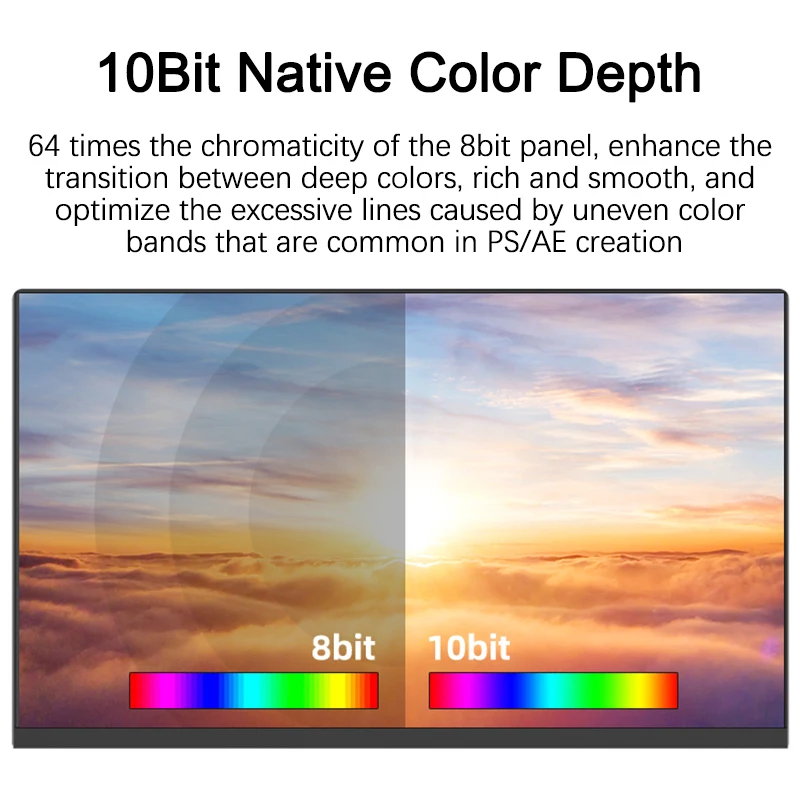 10Bit Native Color Depth

64 times the chromaticity of the 8bit panel, enhance the transition between deep colors, rich and smooth, and optimize the excessive lines caused by uneven color bands that are common in PS/AE creation

8bit

10bit